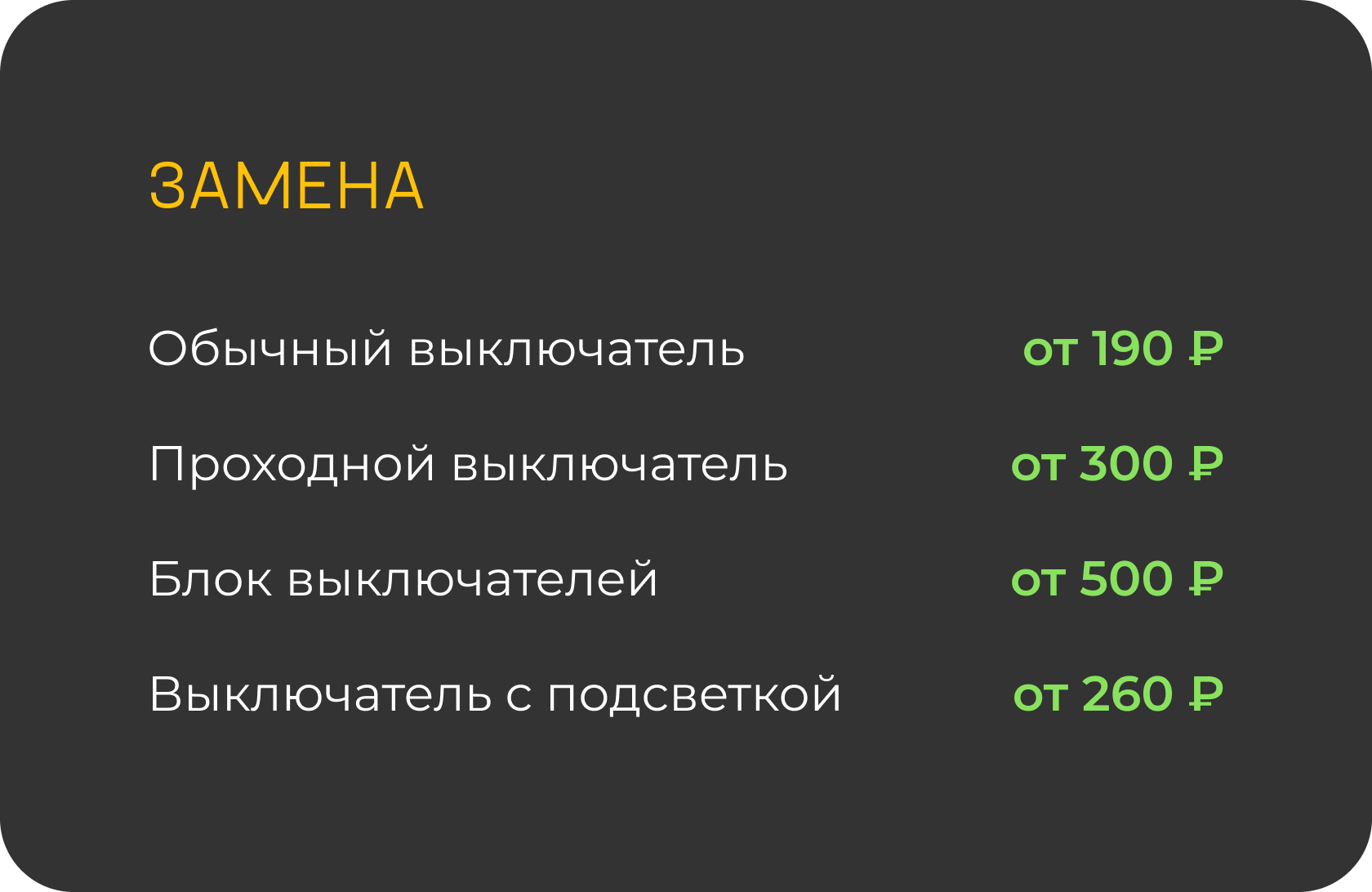 ЗАМЕНА

Обычный выключатель от 190 ₽

Проходной выключатель от 300 ₽

Блок выключателей от 500 ₽

Выключатель с подсветкой от 260 ₽